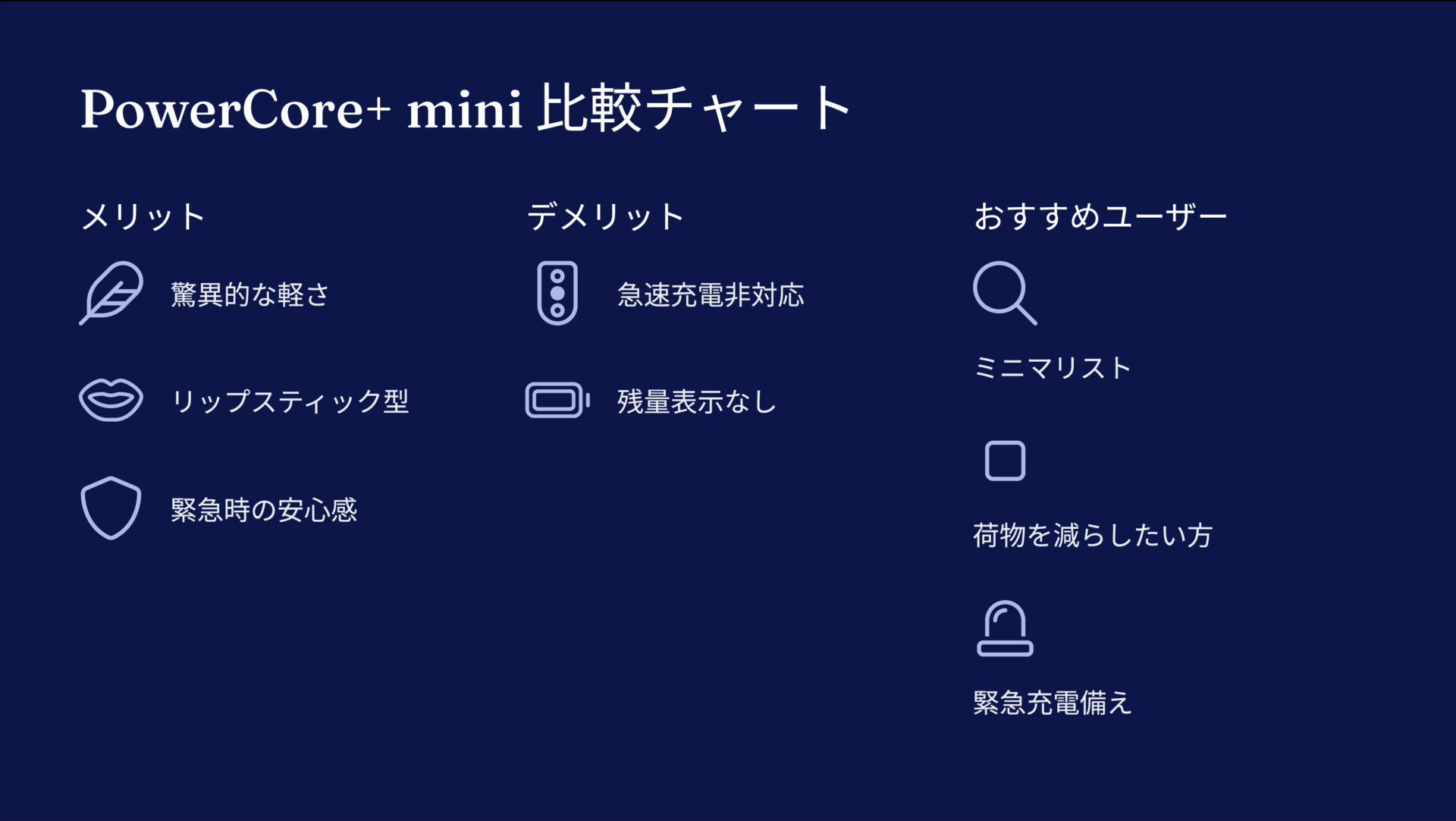 PowerCore+ mini 比較チャート

メリット

驚異的な軽さ

リップスティック型

緊急時の安心感

デメリット

急速充電非対応

残量表示なし

おすすめユーザー

ミニマリスト

荷物を減らしたい方

緊急充電備え